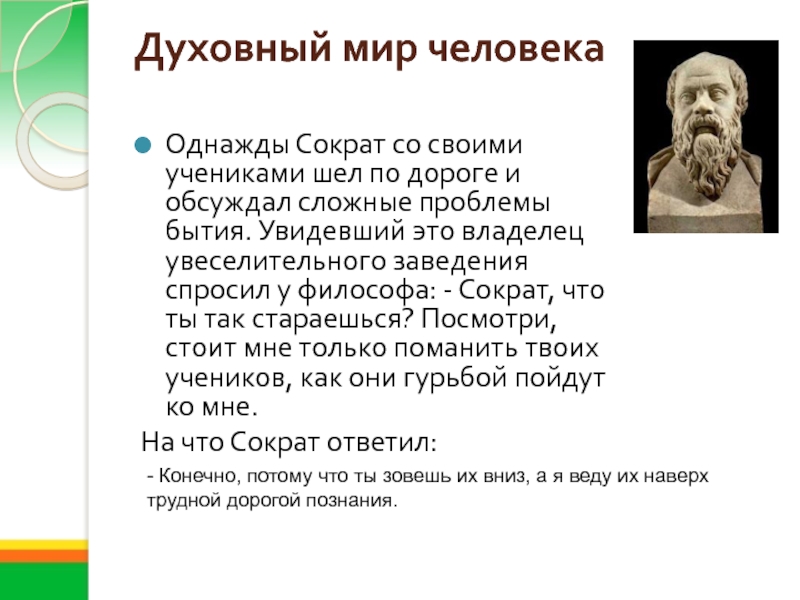 Духовный мир человека

Однажды Сократ со своими учениками шел по дороге и обсуждал сложные проблемы бытия. Увидевший это владелец увеселительного заведения спросил у философа: - Сократ, что ты так стараешься? Посмотри, стоит мне только поманить твоих учеников, как они гурьбой пойдут ко мне.

На что Сократ ответил:

- Конечно, потому что ты зовешь их вниз, а я веду их наверх трудной дорогой познания.